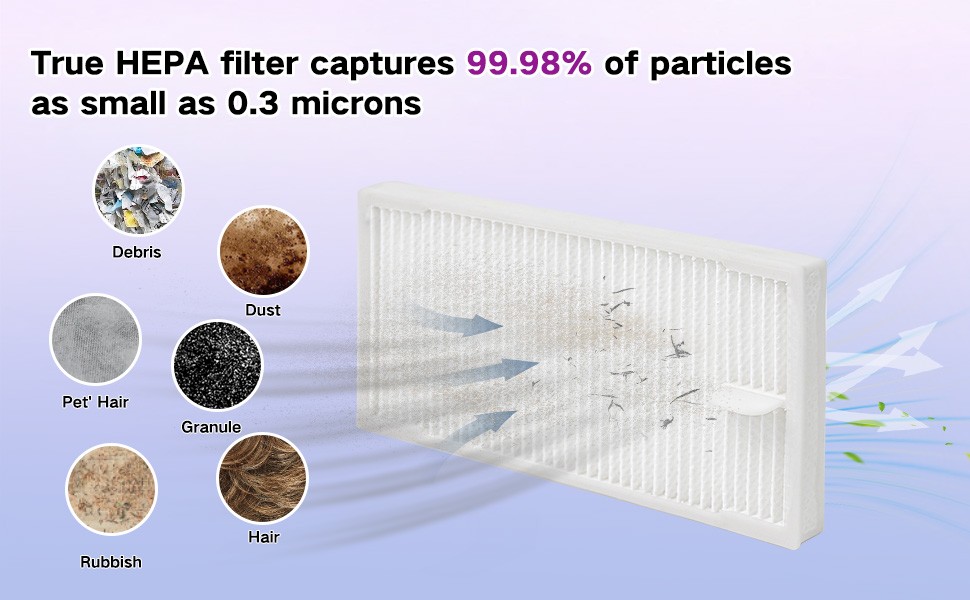 True HEPA filter captures 99.98% of particles as small as 0.3 microns

Debris

Dust

Pet' Hair

Granule

Rubbish

Hair